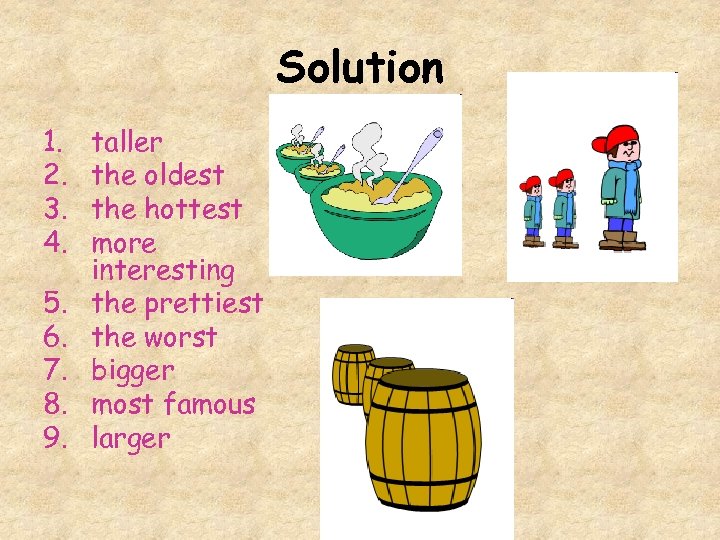 Solution

1. taller
2. the oldest
3. the hottest
4. more interesting
5. the prettiest
6. the worst
7. bigger
8. most famous
9. larger